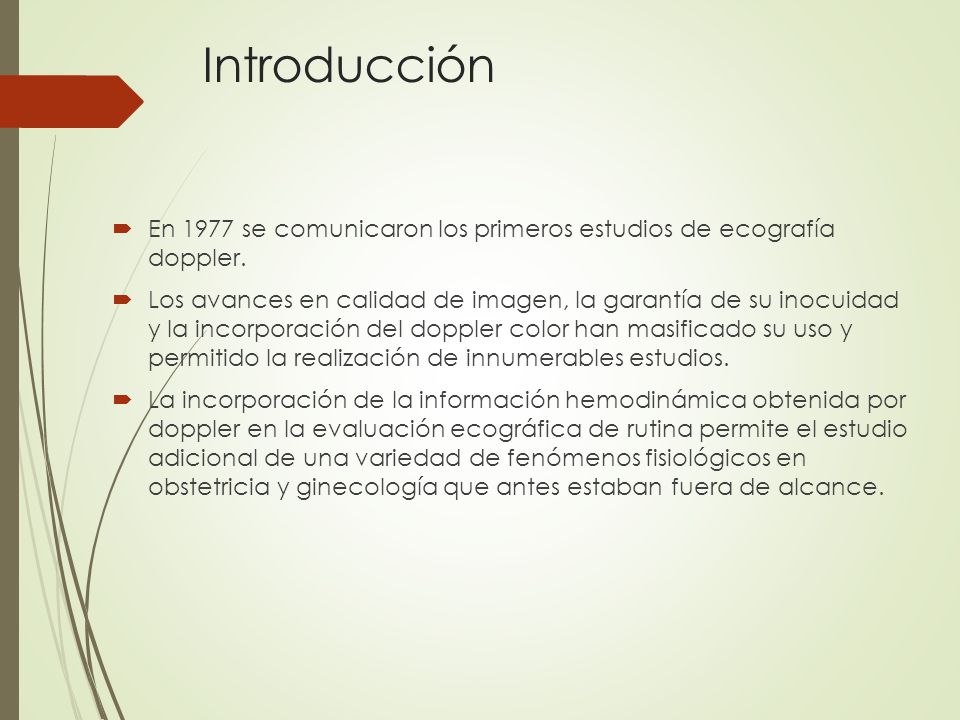 Introducción

En 1977 se comunicaron los primeros estudios de ecografía doppler.

Los avances en calidad de imagen, la garantía de su inocuidad y la incorporación del doppler color han masificado su uso y permitido la realización de innumerables estudios.

La incorporación de la información hemodinámica obtenida por doppler en la evaluación ecográfica de rutina permite el estudio adicional de una variedad de fenómenos fisiológicos en obstetricia y ginecología que antes estaban fuera de alcance.